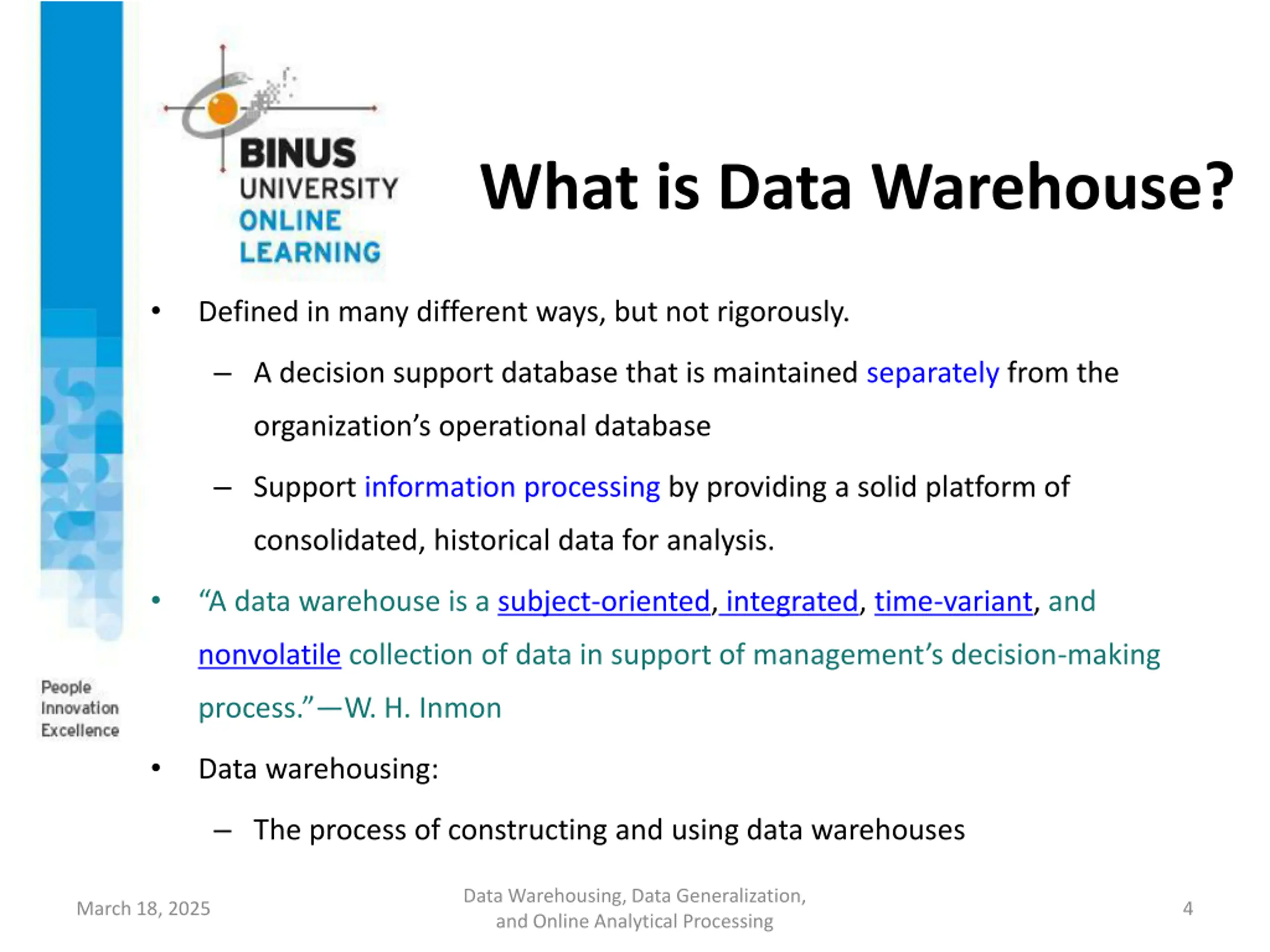 BINUS UNIVERSITY ONLINE LEARNING

What is Data Warehouse?

• Defined in many different ways, but not rigorously.

– A decision support database that is maintained separately from the organization’s operational database

– Support information processing by providing a solid platform of consolidated, historical data for analysis.

• “A data warehouse is a subject-oriented, integrated, time-variant, and nonvolatile collection of data in support of management’s decision-making process.”—W. H. Inmon

• Data warehousing:

– The process of constructing and using data warehouses

People Innovation Excellence

March 18, 2025

Data Warehousing, Data Generalization, and Online Analytical Processing

4